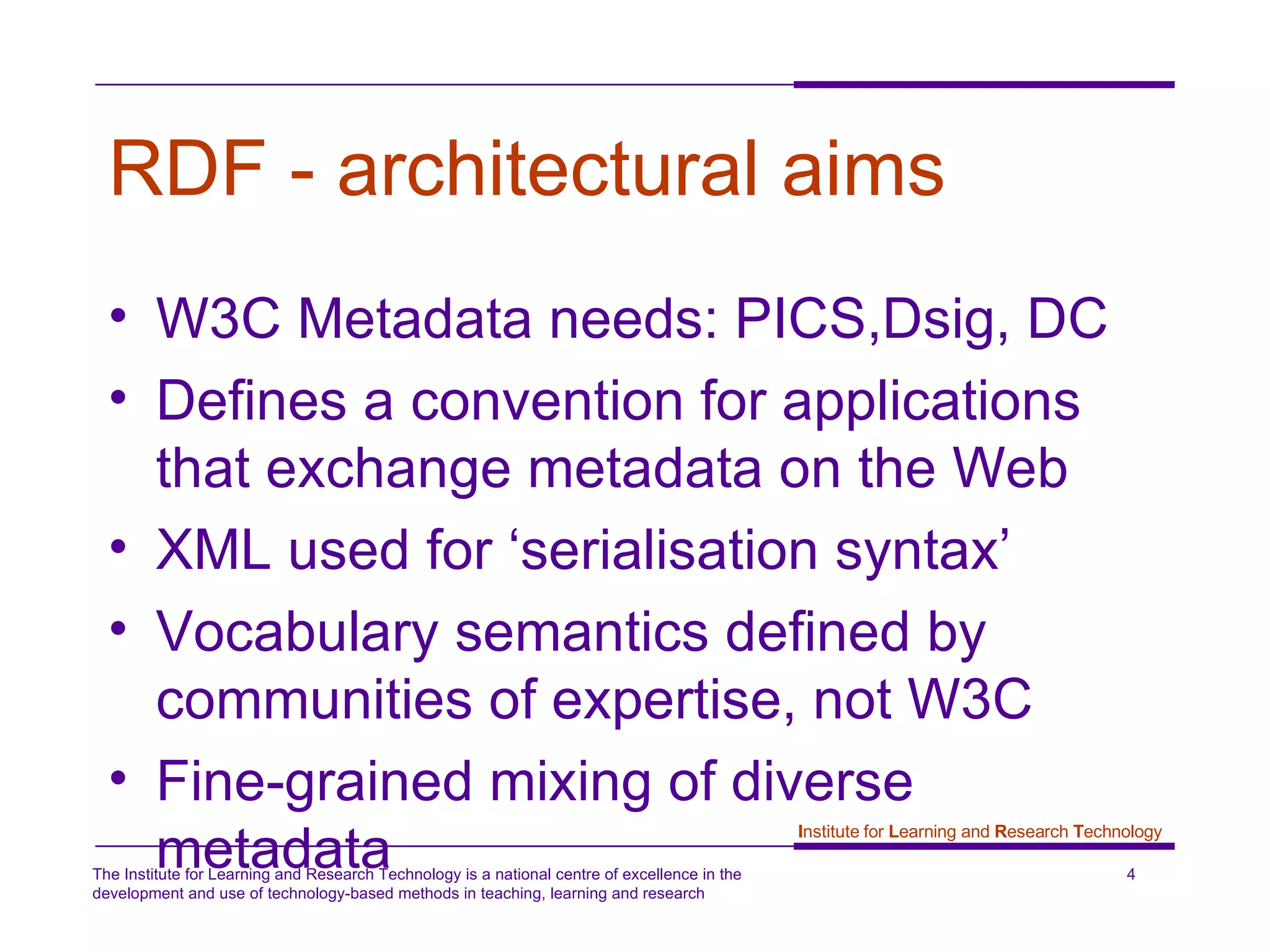 RDF - architectural aims

• W3C Metadata needs: PICS,Dsig, DC
• Defines a convention for applications that exchange metadata on the Web
• XML used for ‘serialisation syntax’
• Vocabulary semantics defined by communities of expertise, not W3C
• Fine-grained mixing of diverse metadata

Institute for Learning and Research Technology

The Institute for Learning and Research Technology is a national centre of excellence in the development and use of technology-based methods in teaching, learning and research

4